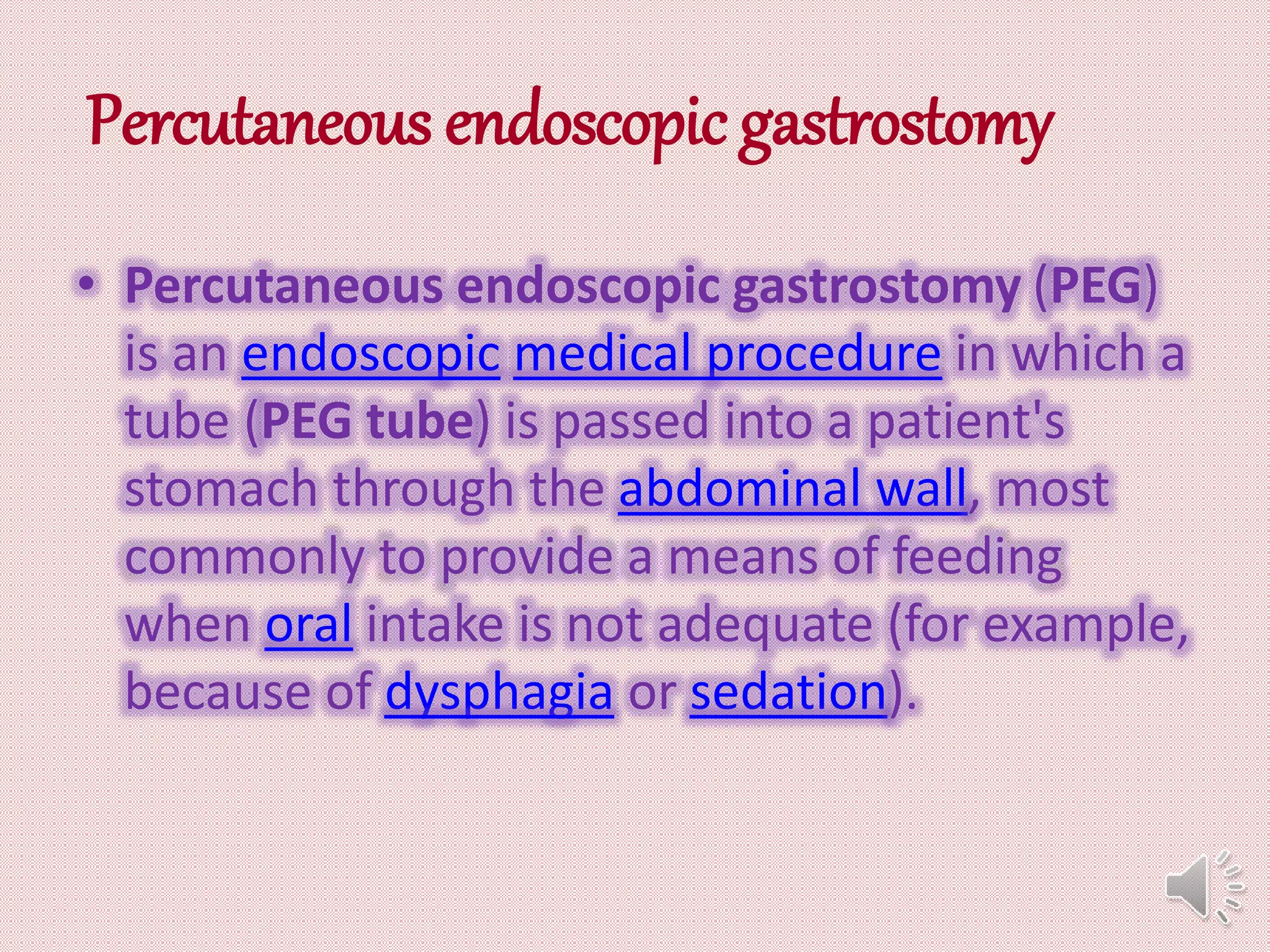 Percutaneous endoscopic gastrostomy

• Percutaneous endoscopic gastrostomy (PEG) is an endoscopic medical procedure in which a tube (PEG tube) is passed into a patient's stomach through the abdominal wall, most commonly to provide a means of feeding when oral intake is not adequate (for example, because of dysphagia or sedation).